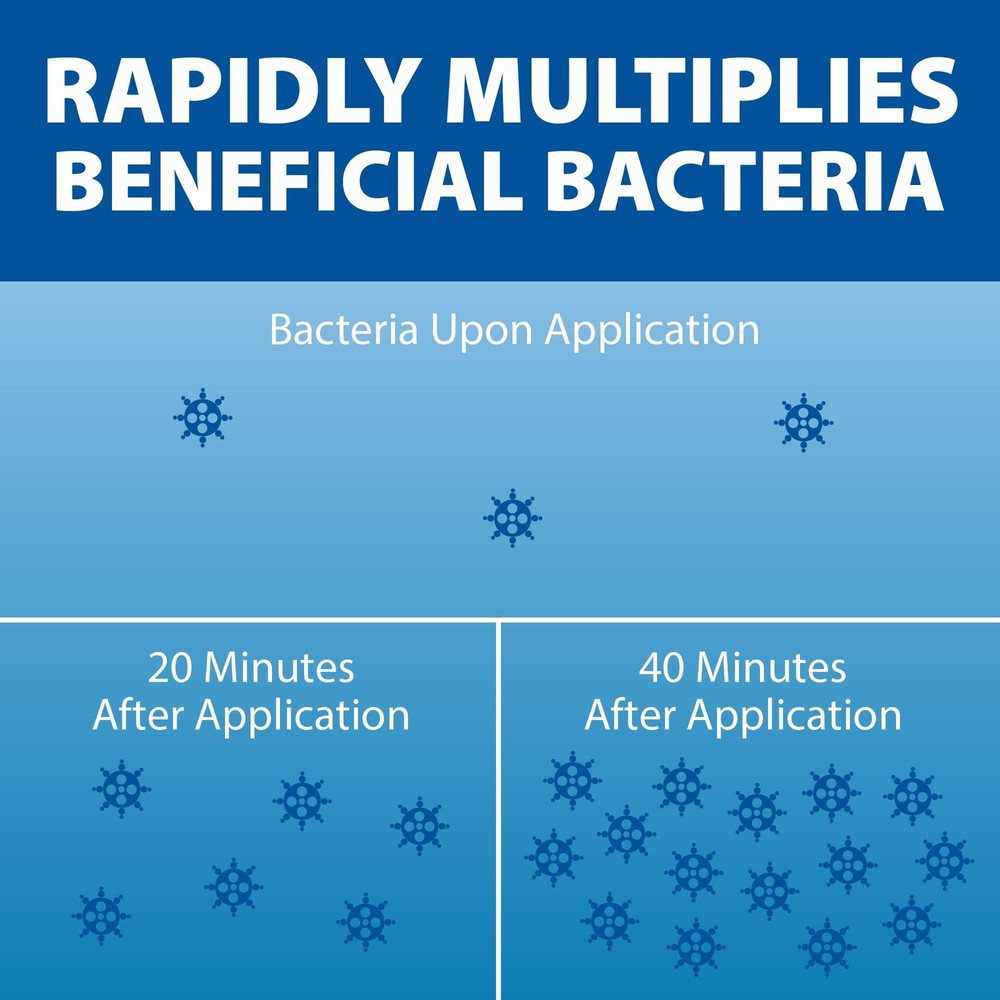 RAPIDLY MULTIPLIES BENEFICIAL BACTERIA

Bacteria Upon Application

20 Minutes After Application

40 Minutes After Application